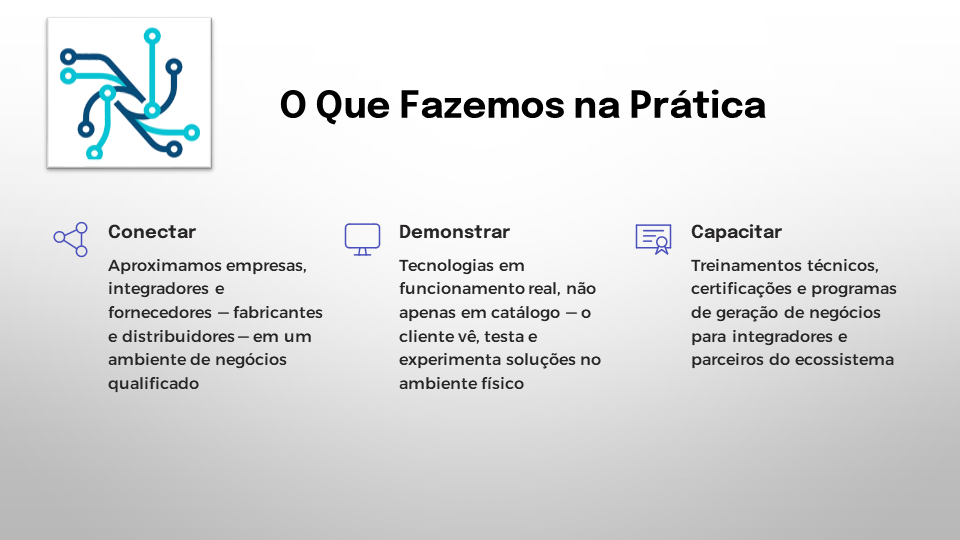 O Que Fazemos na Prática

Conectar

Aproximamos empresas, integradores e fornecedores — fabricantes e distribuidores — em um ambiente de negócios qualificado

Demonstrar

Tecnologias em funcionamento real, não apenas em catálogo — o cliente vê, testa e experimenta soluções no ambiente físico

Capacitar

Treinamentos técnicos, certificações e programas de geração de negócios para integradores e parceiros do ecossistema